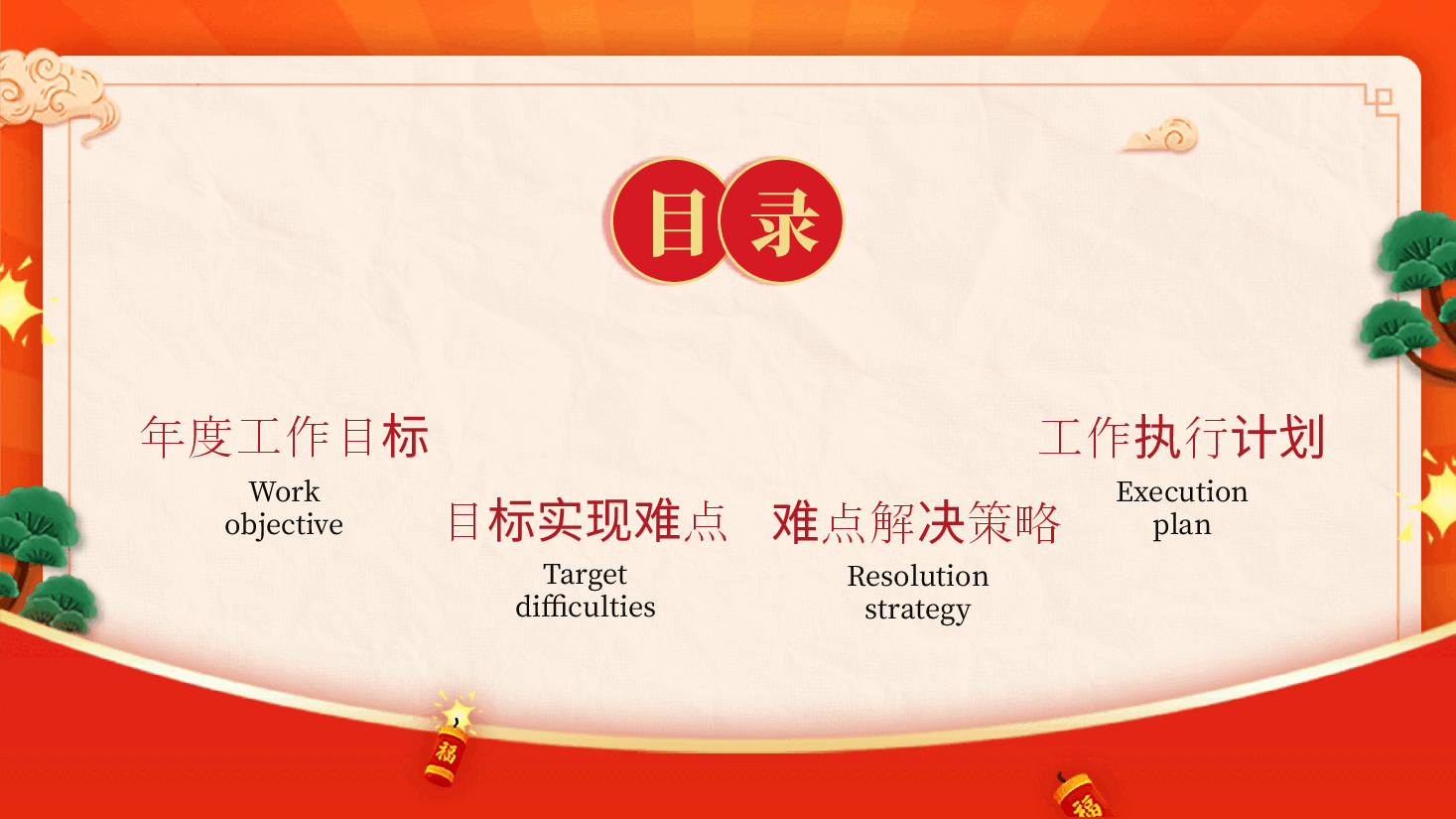 目录

年度工作目标
Work objective

目标实现难点
Target difficulties

难点解决策略
Resolution strategy

工作执行计划
Execution plan

福

福